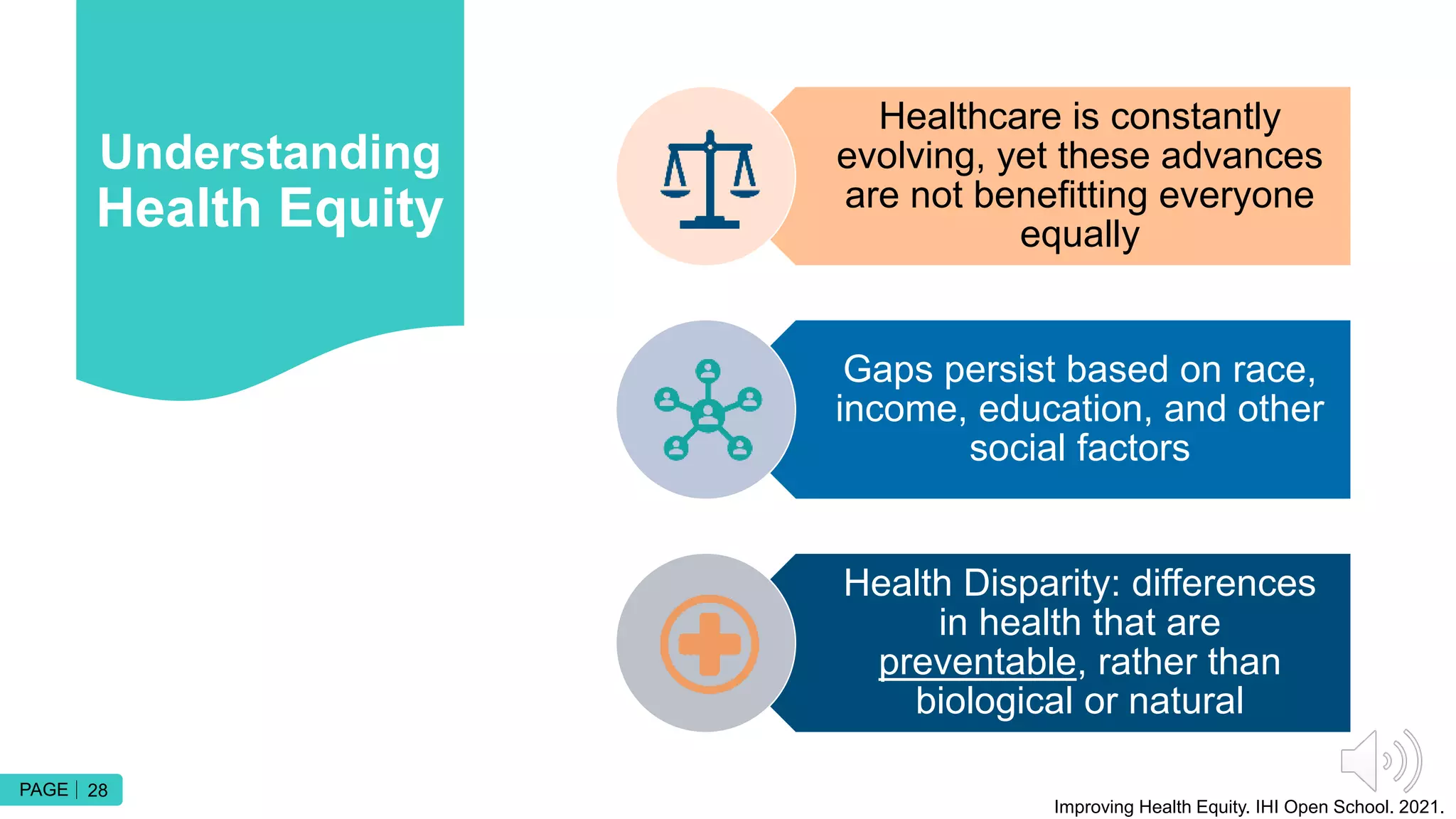 Understanding Health Equity

Healthcare is constantly evolving, yet these advances are not benefitting everyone equally

Gaps persist based on race, income, education, and other social factors

Health Disparity: differences in health that are preventable, rather than biological or natural

PAGE | 28

Improving Health Equity. IHI Open School. 2021.